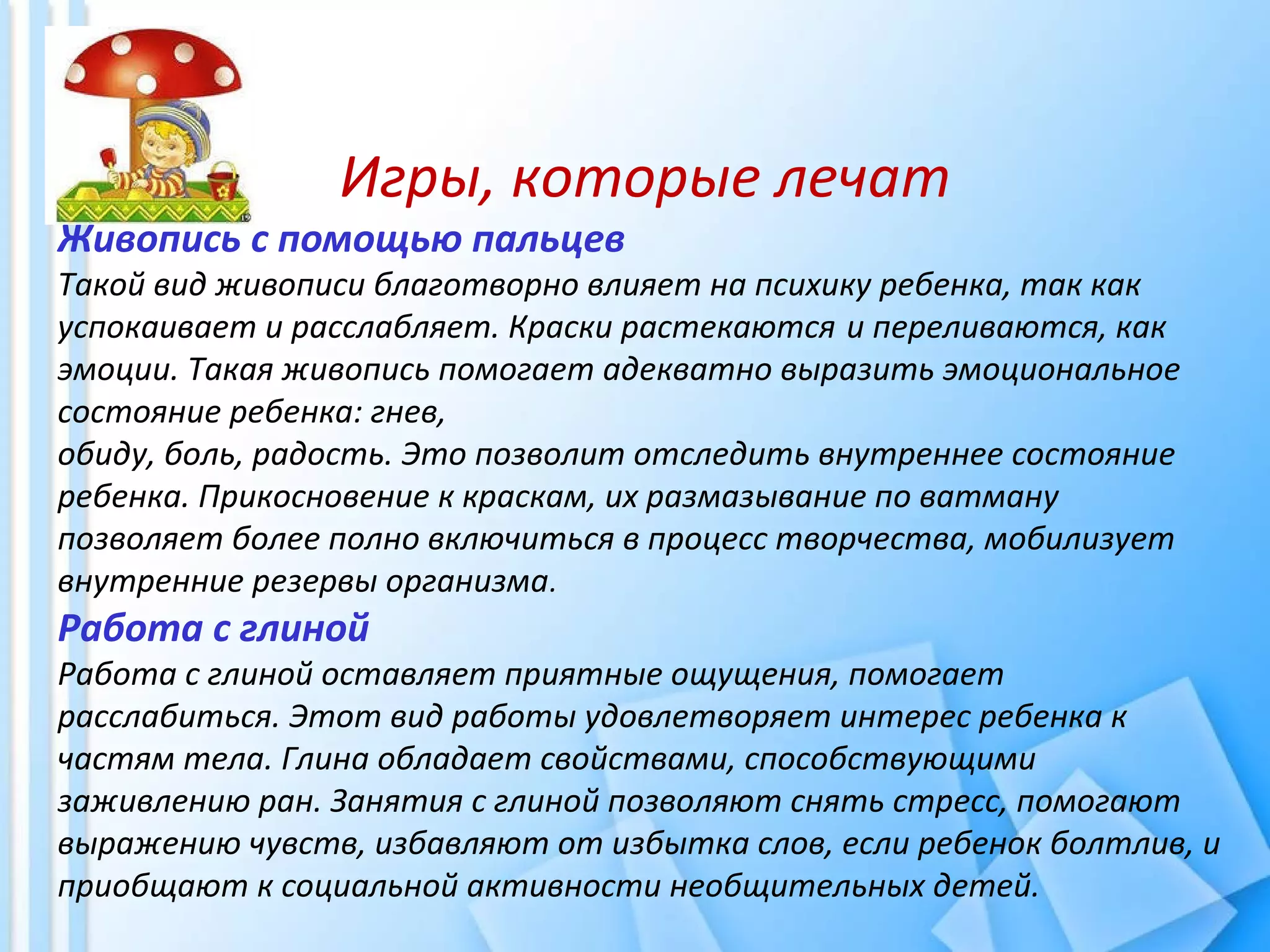 Игры, которые лечат

Живопись с помощью пальцев

Такой вид живописи благотворно влияет на психику ребенка, так как успокаивает и расслабляет. Краски растекаются и переливаются, как эмоции. Такая живопись помогает адекватно выразить эмоциональное состояние ребенка: гнев,
обиду, боль, радость. Это позволит отследить внутреннее состояние ребенка. Прикосновение к краскам, их размазывание по ватману позволяет более полно включиться в процесс творчества, мобилизует внутренние резервы организма.

Работа с глиной

Работа с глиной оставляет приятные ощущения, помогает расслабиться. Этот вид работы удовлетворяет интерес ребенка к частям тела. Глина обладает свойствами, способствующими заживлению ран. Занятия с глиной позволяют снять стресс, помогают выражению чувств, избавляют от избытка слов, если ребенок болтлив, и приобщают к социальной активности необщительных детей.